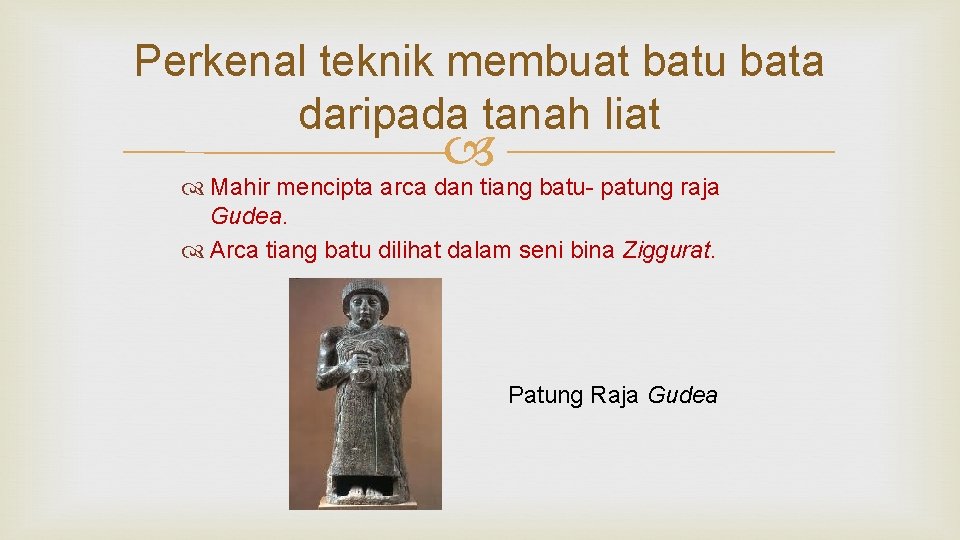 Perkenal teknik membuat batu bata daripada tanah liat

Mahir mencipta arca dan tiang batu- patung raja Gudea.

Arca tiang batu dilihat dalam seni bina Ziggurat.

Patung Raja Gudea